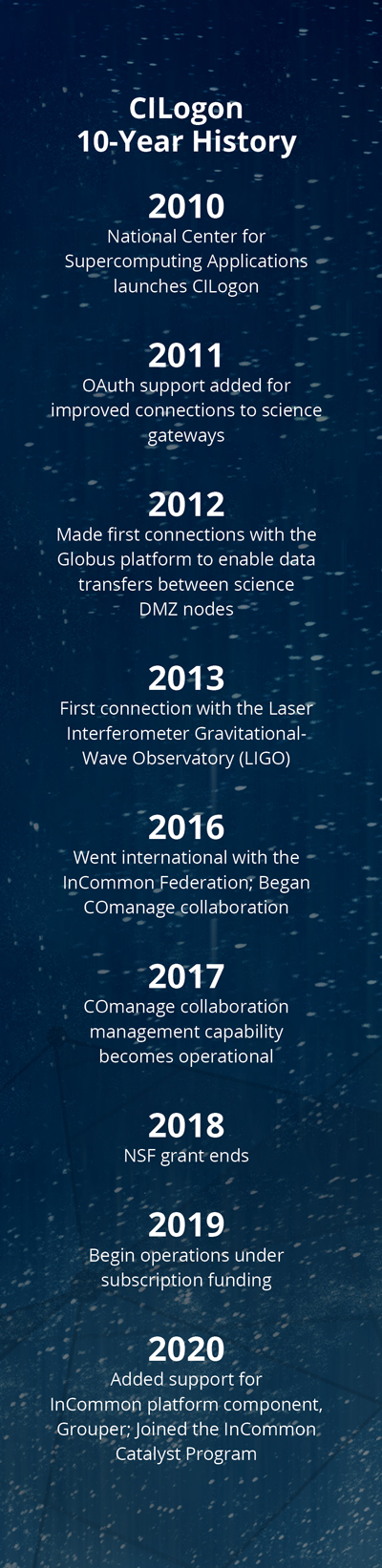 CILogon
10-Year History

2010
National Center for Supercomputing Applications launches CILogon

2011
OAuth support added for improved connections to science gateways

2012
Made first connections with the Globus platform to enable data transfers between science DMZ nodes

2013
First connection with the Laser Interferometer Gravitational-Wave Observatory (LIGO)

2016
Went international with the InCommon Federation; Began COmanage collaboration

2017
COmanage collaboration management capability becomes operational

2018
NSF grant ends

2019
Begin operations under subscription funding

2020
Added support for InCommon platform component, Grouper; Joined the InCommon Catalyst Program